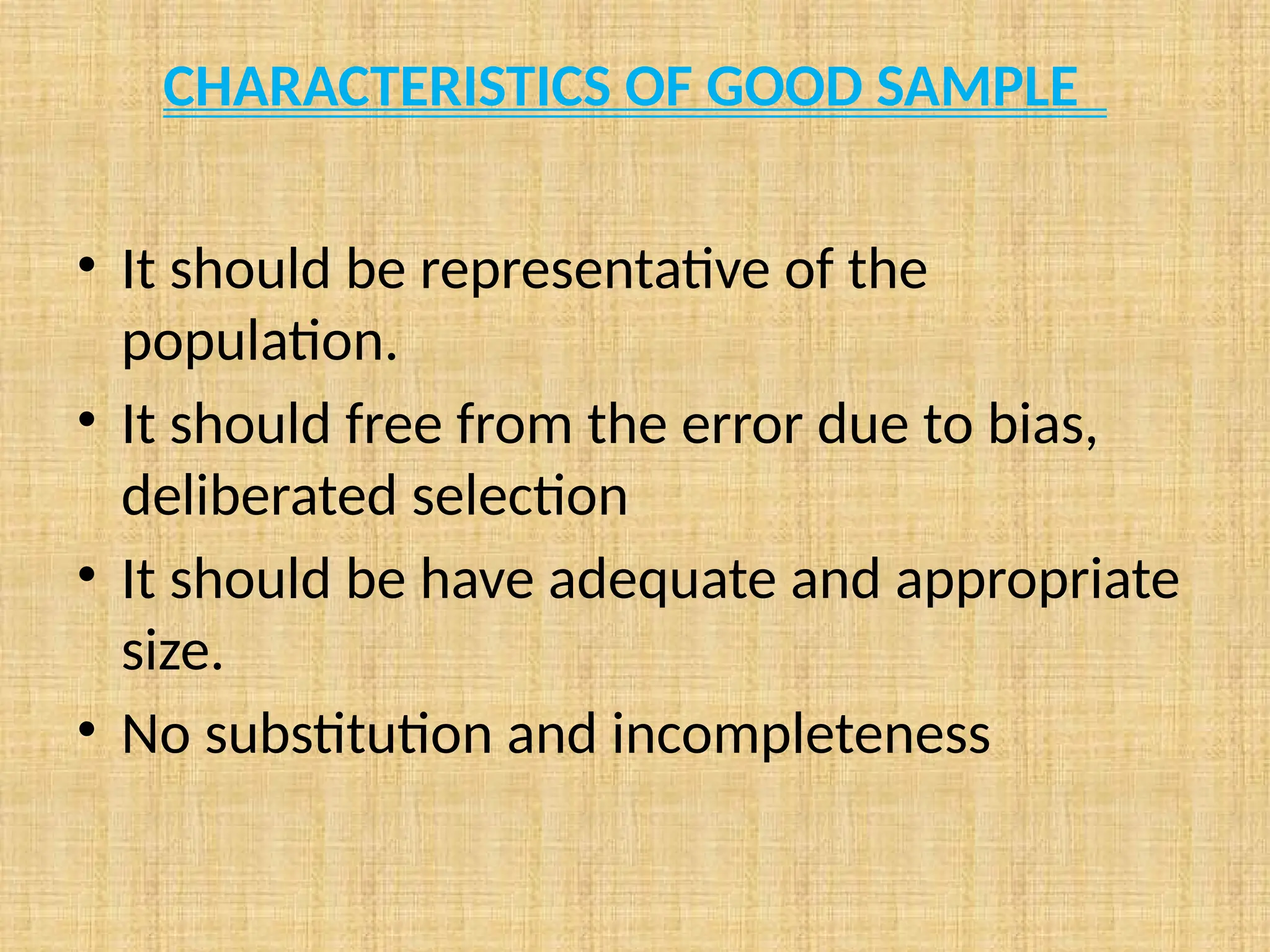 CHARACTERISTICS OF GOOD SAMPLE

• It should be representative of the population.
• It should free from the error due to bias, deliberated selection
• It should be have adequate and appropriate size.
• No substitution and incompleteness